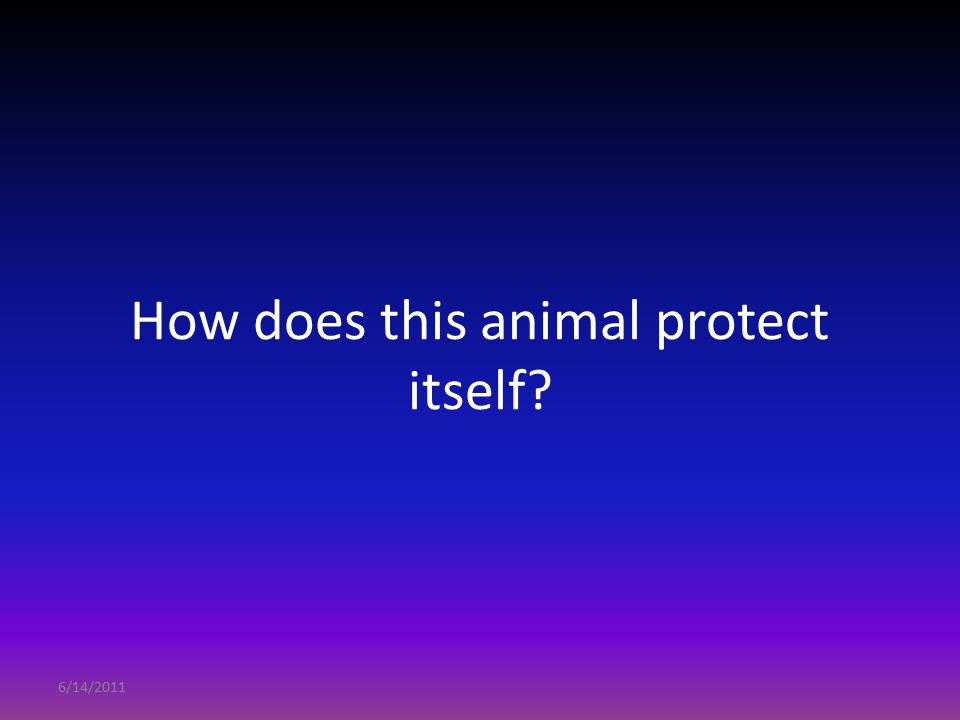 How does this animal protect itself?

6/14/2011